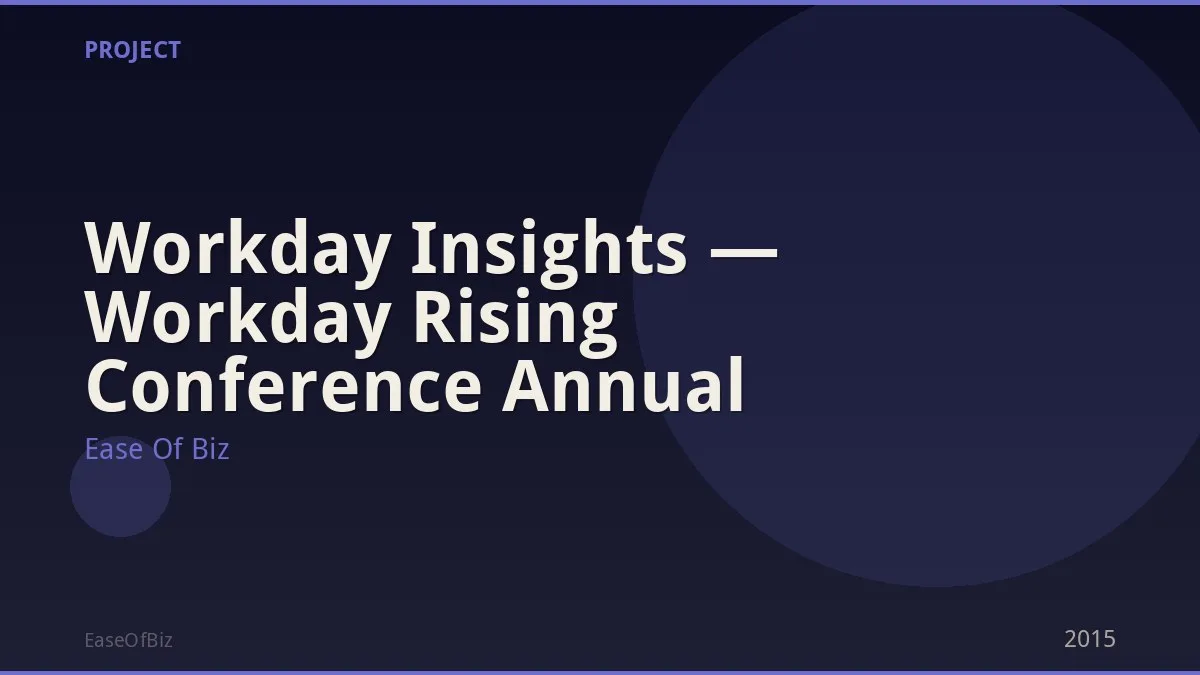 PROJECT

Workday Insights — Workday Rising Conference Annual

Ease Of Biz

EaseOfBiz

2015